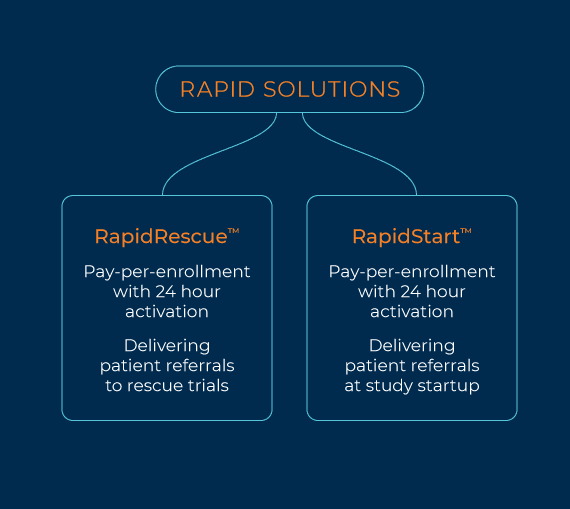 RAPID SOLUTIONS

RapidRescue™

Pay-per-enrollment with 24 hour activation

Delivering patient referrals to rescue trials

RapidStart™

Pay-per-enrollment with 24 hour activation

Delivering patient referrals at study startup